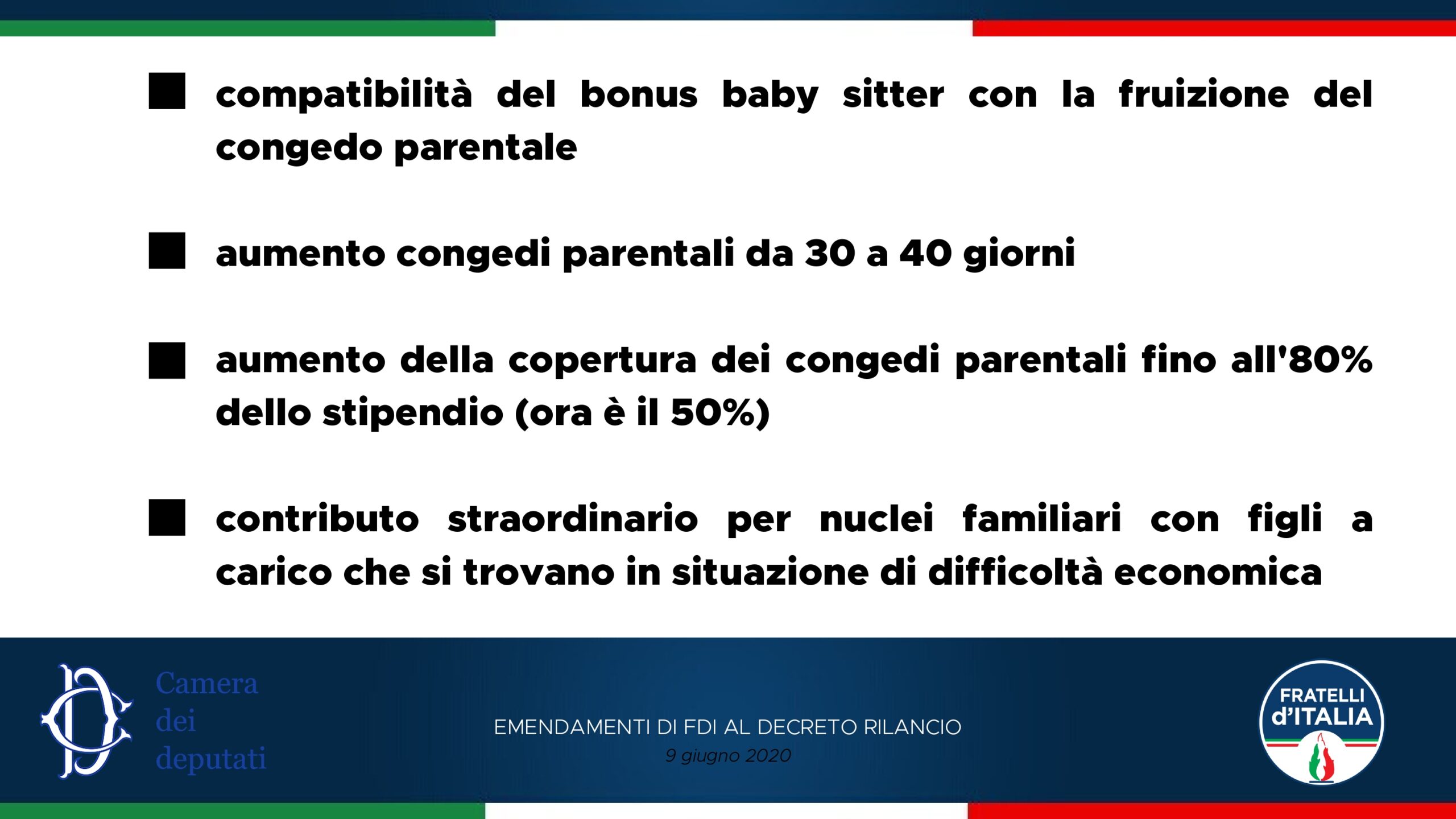 ■ compatibilità del bonus baby sitter con la fruizione del congedo parentale

■ aumento congedi parentali da 30 a 40 giorni

■ aumento della copertura dei congedi parentali fino all'80% dello stipendio (ora è il 50%)

■ contributo straordinario per nuclei familiari con figli a carico che si trovano in situazione di difficoltà economica

Camera dei deputati

EMENDAMENTI DI FDI AL DECRETO RILANCIO
9 giugno 2020

FRATELLI d'ITALIA